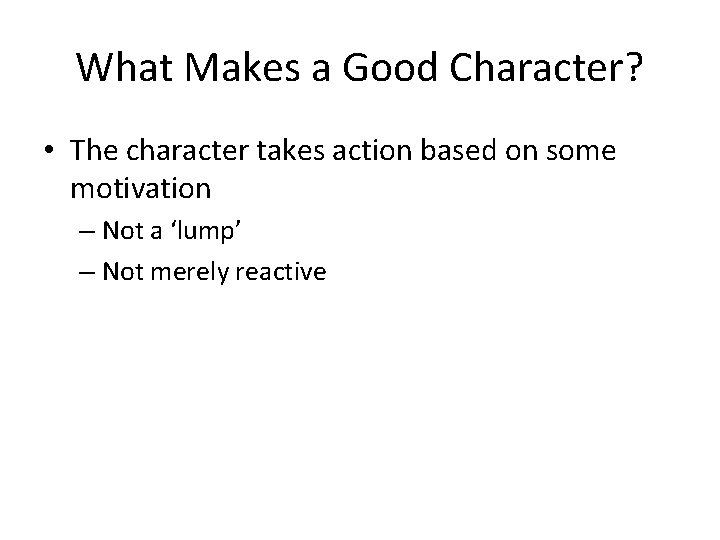 What Makes a Good Character?

• The character takes action based on some motivation
– Not a ‘lump’
– Not merely reactive